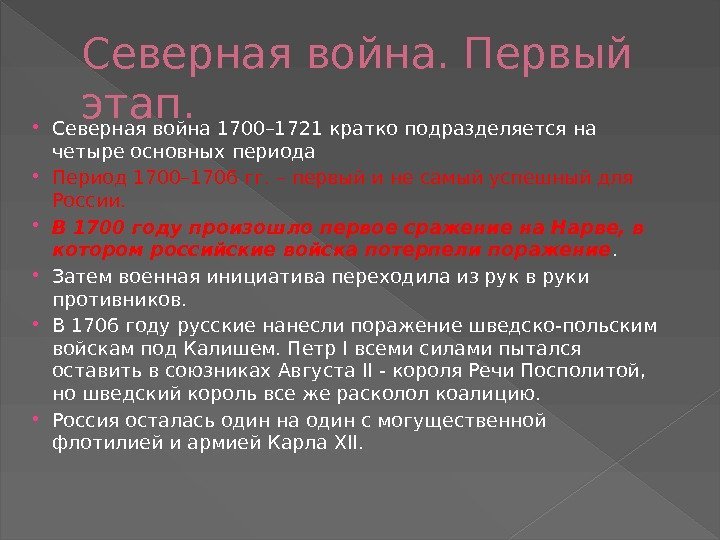 Северная война. Первый этап.

Северная война 1700–1721 кратко подразделяется на четыре основных периода

Период 1700–1706 гг. – первый и не самый успешный для России.

В 1700 году произошло первое сражение на Нарве, в котором российские войска потерпели поражение.

Затем военная инициатива переходила из рук в руки противников.

В 1706 году русские нанесли поражение шведско-польским войскам под Калишем. Петр I всеми силами пытался оставить в союзниках Августа II - короля Речи Посполитой, но шведский король все же расколол коалицию.

Россия осталась один на один с могущественной флотилией и армией Карла XII.